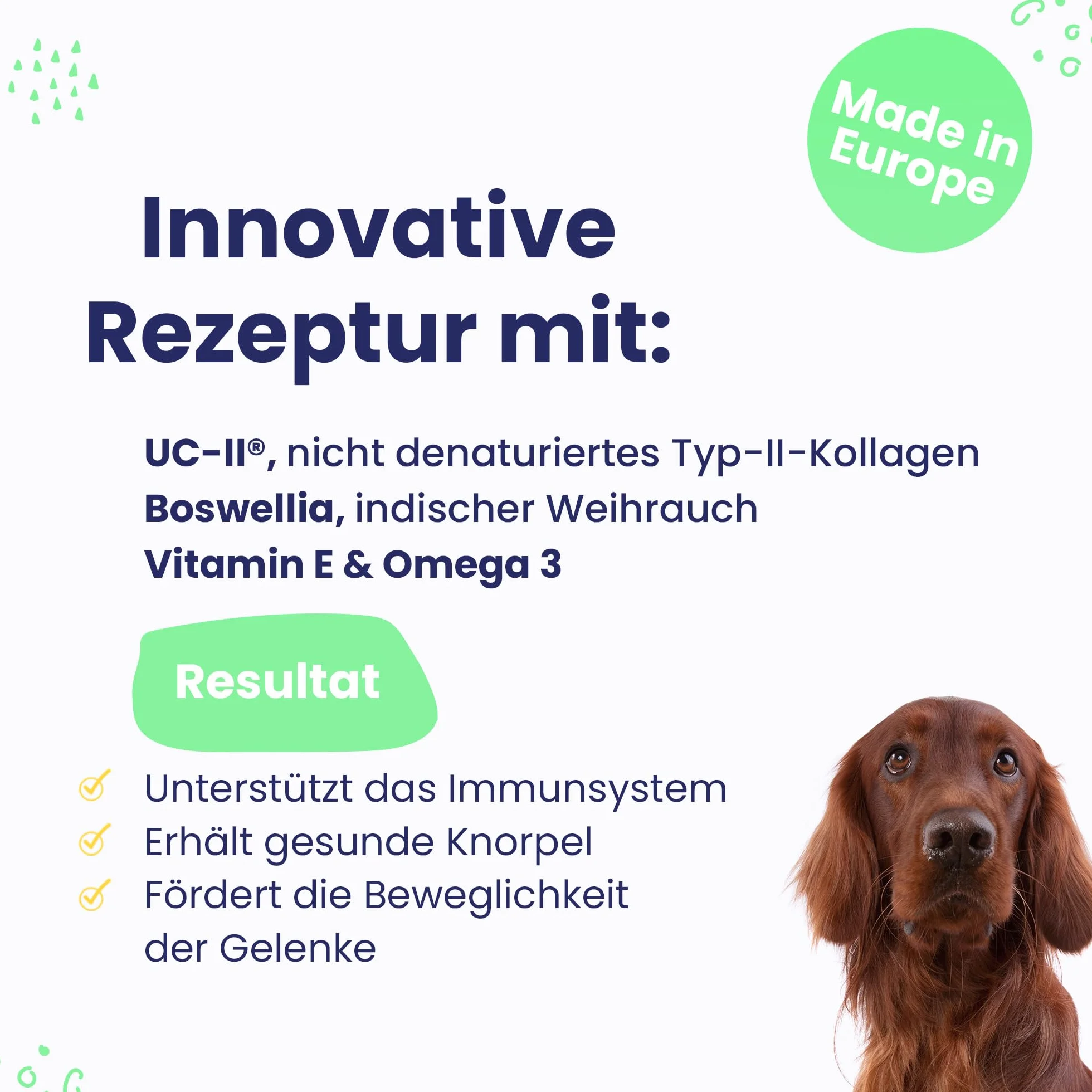 Made in Europe

Innovative Rezeptur mit:

UC-II®, nicht denaturiertes Typ-II-Kollagen
Boswellia, indischer Weihrauch
Vitamin E & Omega 3

Resultat

Unterstützt das Immunsystem
Erhält gesunde Knorpel
Fördert die Beweglichkeit der Gelenke